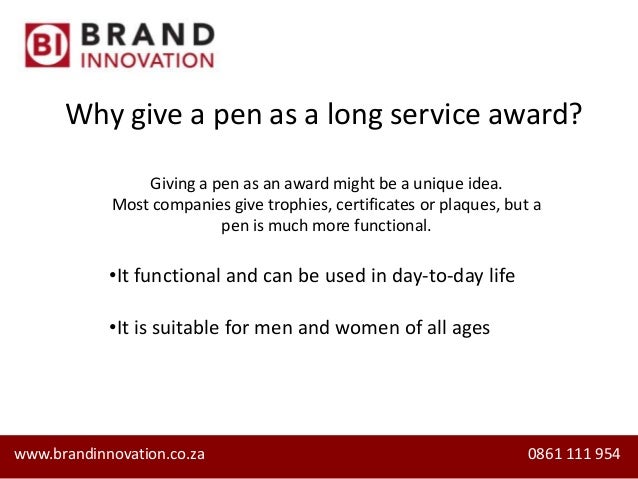 BI BRAND INNOVATION

Why give a pen as a long service award?

Giving a pen as an award might be a unique idea. Most companies give trophies, certificates or plaques, but a pen is much more functional.

•It functional and can be used in day-to-day life

•It is suitable for men and women of all ages

www.brandinnovation.co.za

0861 111 954